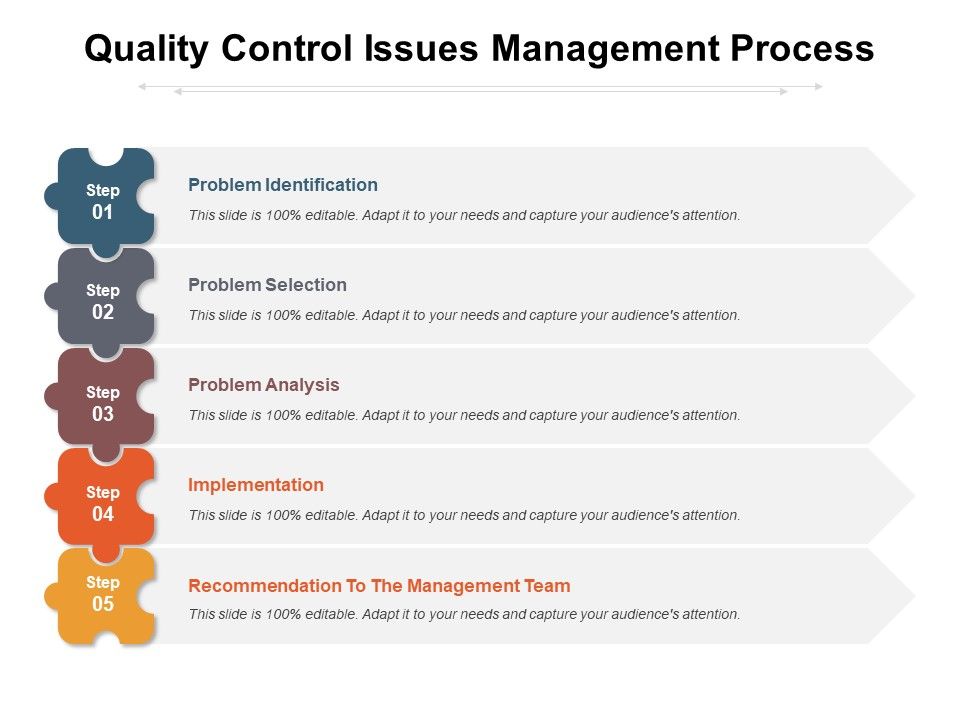 Quality Control Issues Management Process

Step 01

Problem Identification

This slide is 100% editable. Adapt it to your needs and capture your audience's attention.

Step 02

Problem Selection

This slide is 100% editable. Adapt it to your needs and capture your audience's attention.

Step 03

Problem Analysis

This slide is 100% editable. Adapt it to your needs and capture your audience's attention.

Step 04

Implementation

This slide is 100% editable. Adapt it to your needs and capture your audience's attention.

Step 05

Recommendation To The Management Team

This slide is 100% editable. Adapt it to your needs and capture your audience's attention.